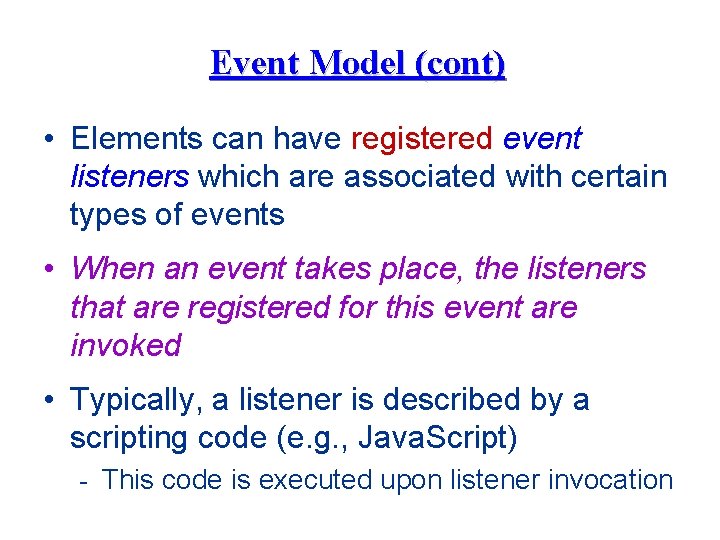 Event Model (cont)

• Elements can have registered event listeners which are associated with certain types of events

• When an event takes place, the listeners that are registered for this event are invoked

• Typically, a listener is described by a scripting code (e.g., JavaScript)

- This code is executed upon listener invocation